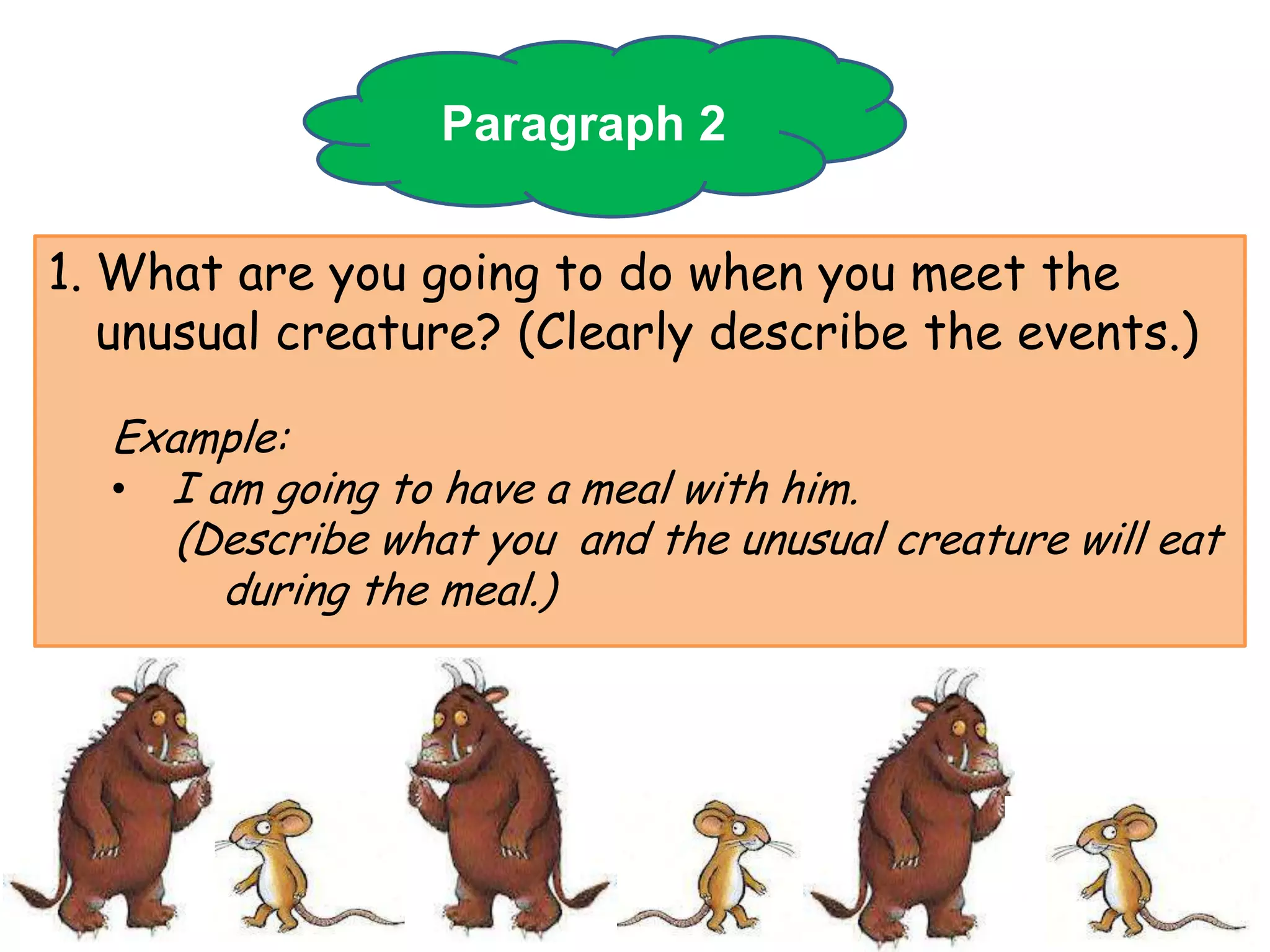 Paragraph 2

1. What are you going to do when you meet the unusual creature? (Clearly describe the events.)

Example:
• I am going to have a meal with him. (Describe what you and the unusual creature will eat during the meal.)